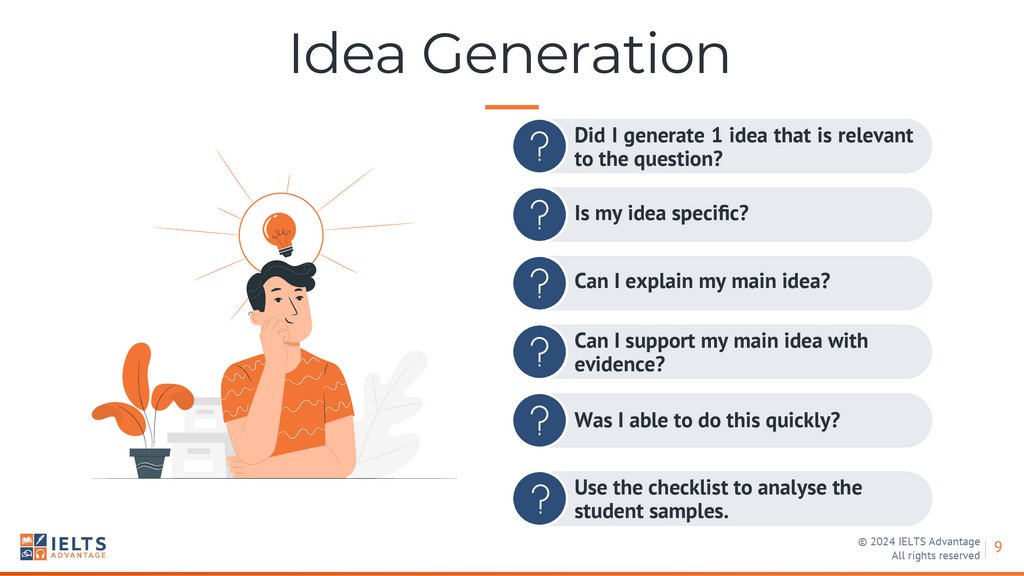 Idea Generation

?
Did I generate 1 idea that is relevant to the question?

?
Is my idea specific?

?
Can I explain my main idea?

?
Can I support my main idea with evidence?

?
Was I able to do this quickly?

?
Use the checklist to analyse the student samples.

IELTS ADVANTAGE

© 2024 IELTS Advantage
All rights reserved

9